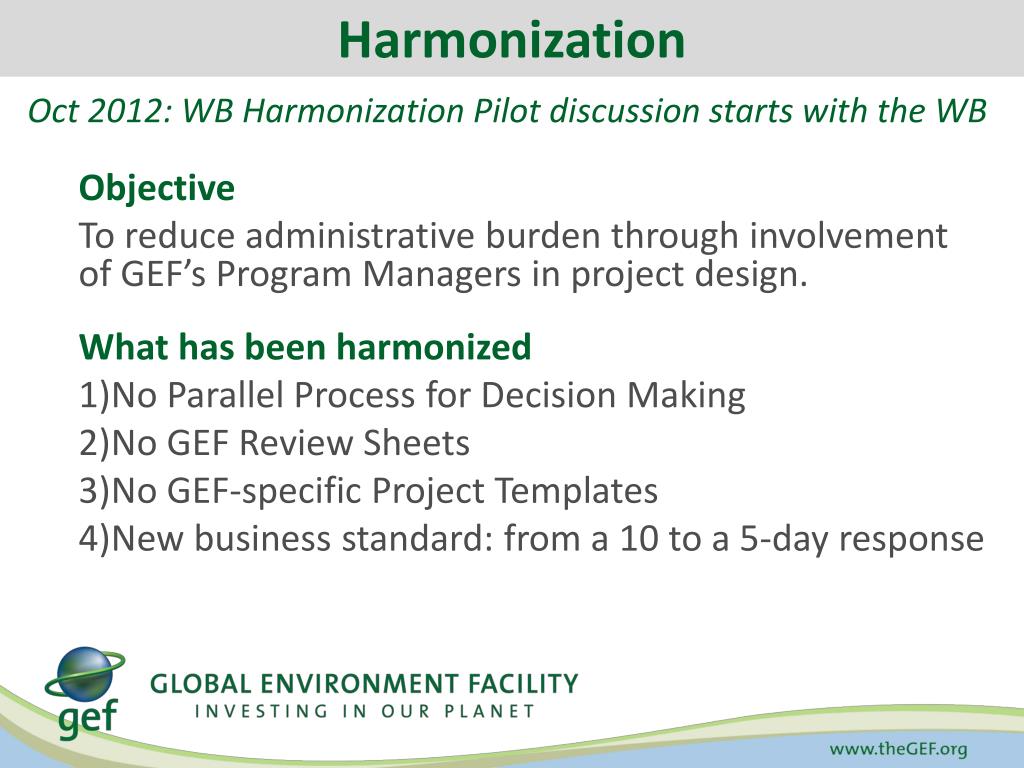 Harmonization

Oct 2012: WB Harmonization Pilot discussion starts with the WB

Objective

To reduce administrative burden through involvement of GEF's Program Managers in project design.

What has been harmonized

1)No Parallel Process for Decision Making
2)No GEF Review Sheets
3)No GEF-specific Project Templates
4)New business standard: from a 10 to a 5-day response

gef

GLOBAL ENVIRONMENT FACILITY
INVESTING IN OUR PLANET

www.theGEF.org